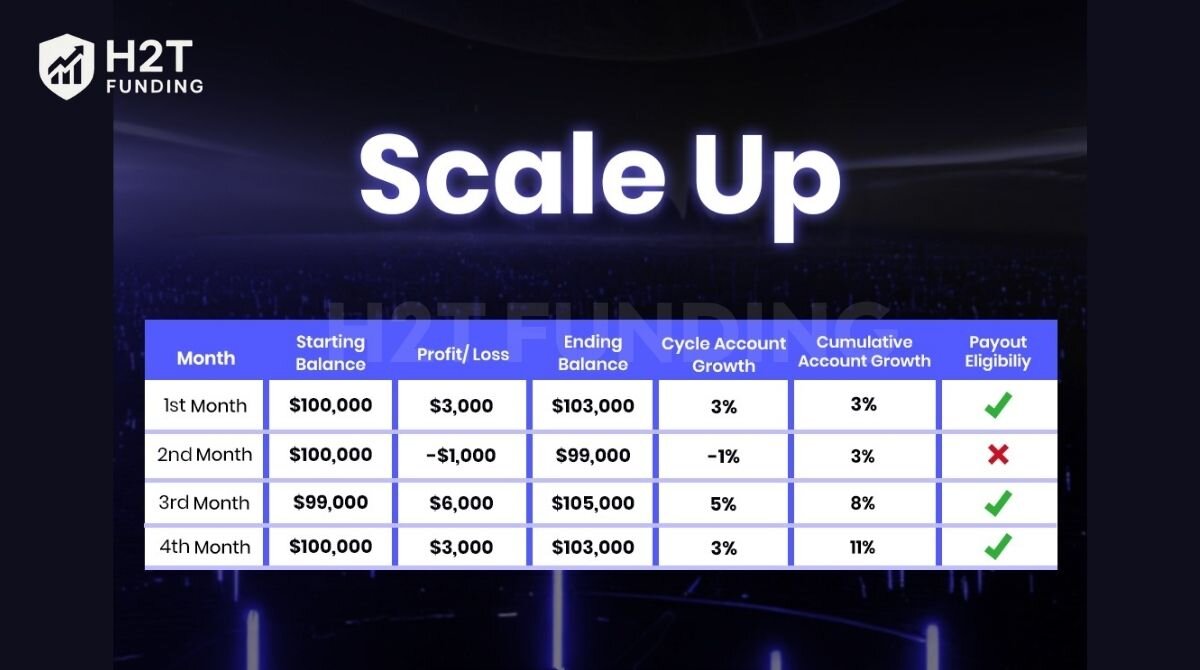 H2T FUNDING

Scale Up

H2T FUNDING

| Month | Starting Balance | Profit/ Loss | Ending Balance | Cycle Account Growth | Cumulative Account Growth | Payout Eligibiliy |
|---|---|---|---|---|---|---|
| 1st Month | $100,000 | $3,000 | $103,000 | 3% | 3% | ✓ |
| 2nd Month | $100,000 | -$1,000 | $99,000 | -1% | 3% | ✗ |
| 3rd Month | $99,000 | $6,000 | $105,000 | 5% | 8% | ✓ |
| 4th Month | $100,000 | $3,000 | $103,000 | 3% | 11% | ✓ |